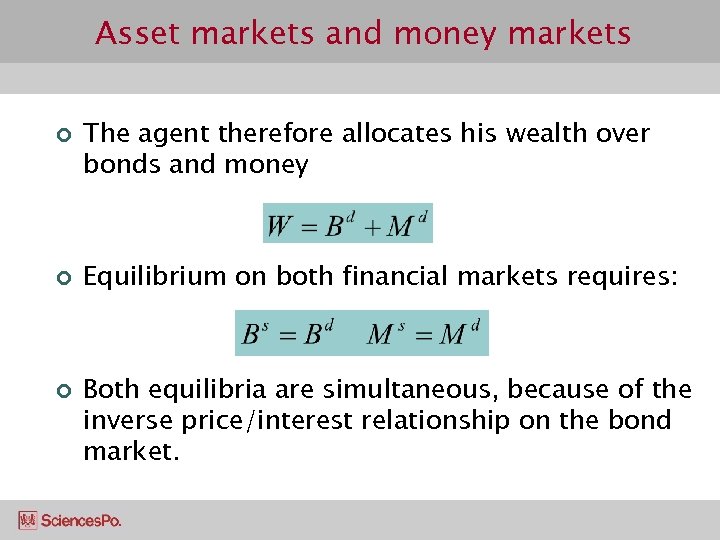 Asset markets and money markets

The agent therefore allocates his wealth over bonds and money

$W = B^d + M^d$

Equilibrium on both financial markets requires:

$B^s = B^d \quad M^s = M^d$

Both equilibria are simultaneous, because of the inverse price/interest relationship on the bond market.

SciencesPo.